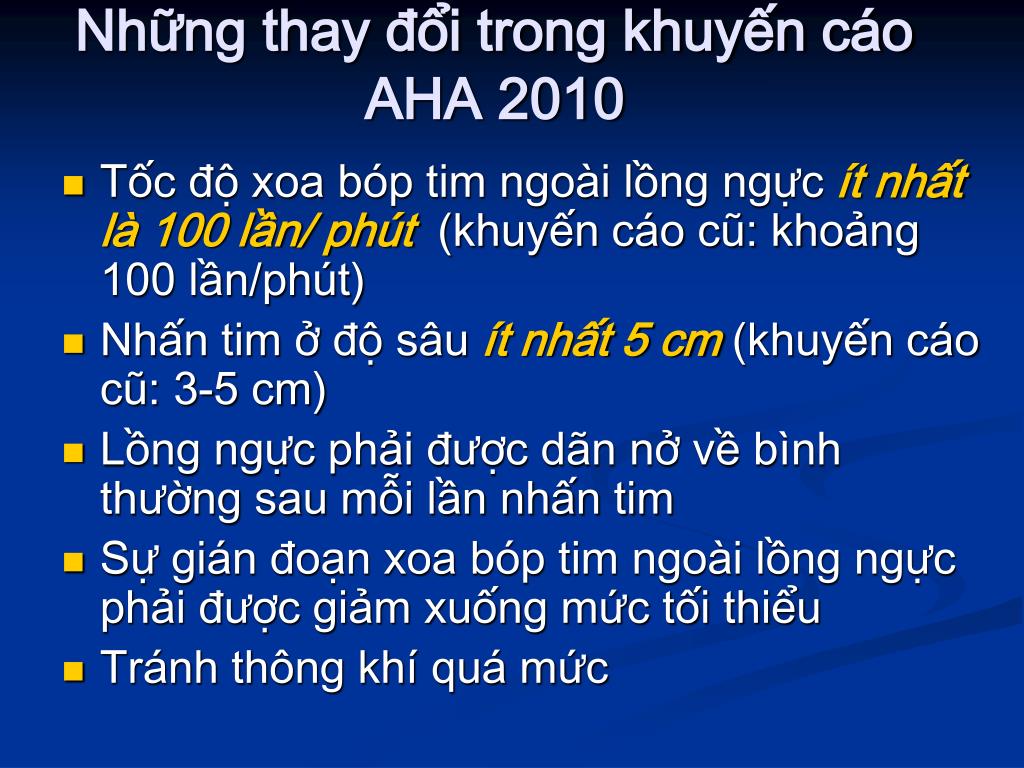 Những thay đổi trong khuyến cáo AHA 2010

Tốc độ xoa bóp tim ngoài lồng ngực ít nhất là 100 lần/ phút (khuyến cáo cũ: khoảng 100 lần/phút)

Nhấn tim ở độ sâu ít nhất 5 cm (khuyến cáo cũ: 3-5 cm)

Lồng ngực phải được dãn nở về bình thường sau mỗi lần nhấn tim

Sự gián đoạn xoa bóp tim ngoài lồng ngực phải được giảm xuống mức tối thiểu

Tránh thông khí quá mức